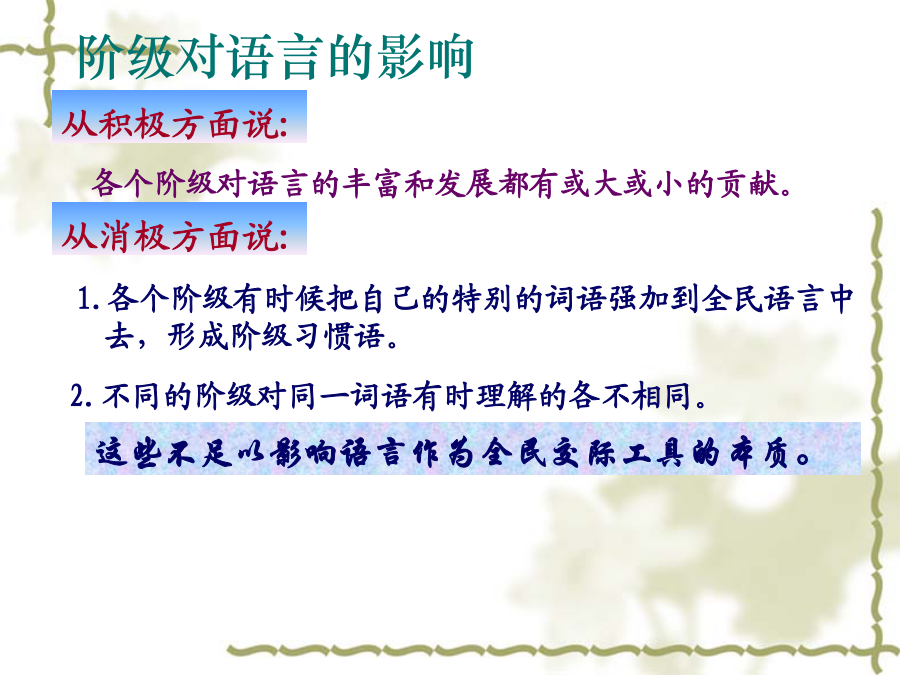 阶级对语言的影响

从积极方面说:

各个阶级对语言的丰富和发展都有或大或小的贡献。

从消极方面说:

1. 各个阶级有时候把自己的特别的词语强加到全民语言中去，形成阶级习惯语。

2. 不同的阶级对同一词语有时理解的各不相同。

这些不足以影响语言作为全民交际工具的本质。